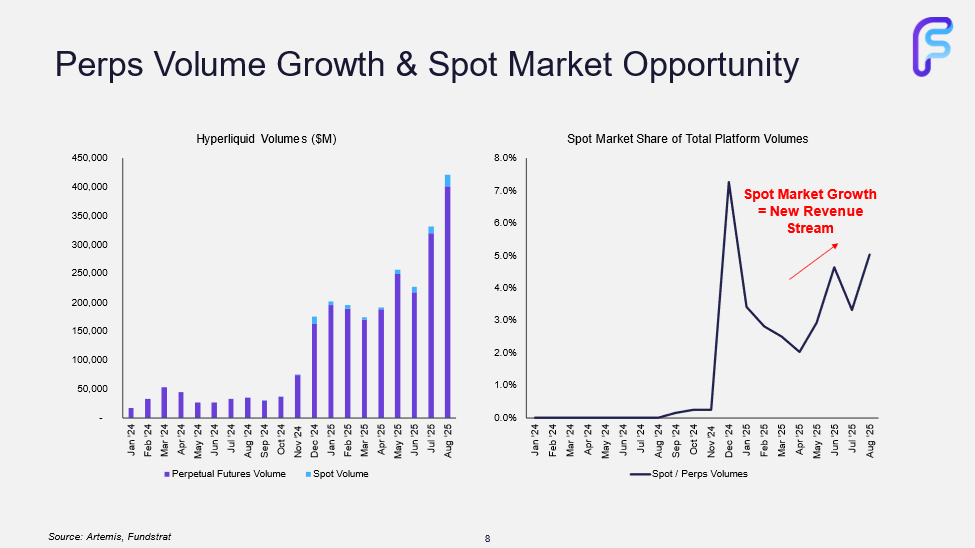 Perps Volume Growth & Spot Market Opportunity

Hyperliquid Volumes ($M)

450,000
400,000
350,000
300,000
250,000
200,000
150,000
100,000
50,000
-

Jan '24
Feb '24
Mar '24
Apr '24
May '24
Jun '24
Jul '24
Aug '24
Sep '24
Oct '24
Nov '24
Dec '24
Jan '25
Feb '25
Mar '25
Apr '25
May '25
Jun '25
Jul '25
Aug '25

Perpetual Futures Volume
Spot Volume

Spot Market Share of Total Platform Volumes

8.0%
7.0%
6.0%
5.0%
4.0%
3.0%
2.0%
1.0%
0.0%

Spot Market Growth = New Revenue Stream

Jan '24
Feb '24
Mar '24
Apr '24
May '24
Jun '24
Jul '24
Aug '24
Sep '24
Oct '24
Nov '24
Dec '24
Jan '25
Feb '25
Mar '25
Apr '25
May '25
Jun '25
Jul '25
Aug '25

Spot / Perps Volumes

Source: Artemis, Fundstrat

8